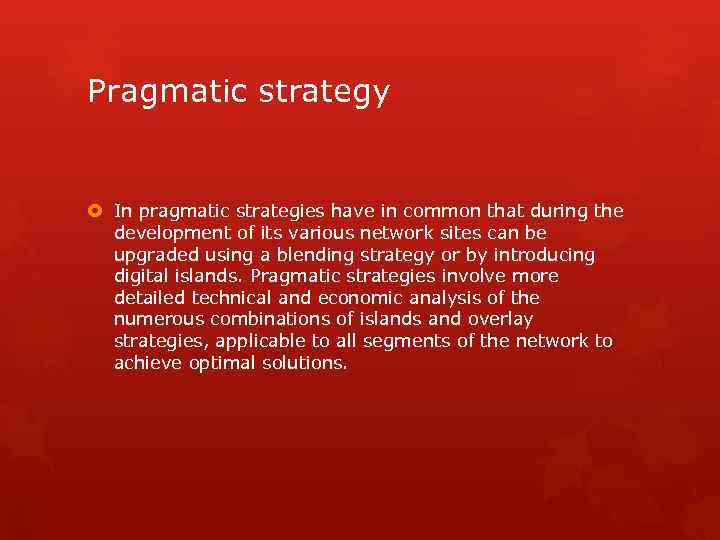 Pragmatic strategy

In pragmatic strategies have in common that during the development of its various network sites can be upgraded using a blending strategy or by introducing digital islands. Pragmatic strategies involve more detailed technical and economic analysis of the numerous combinations of islands and overlay strategies, applicable to all segments of the network to achieve optimal solutions.